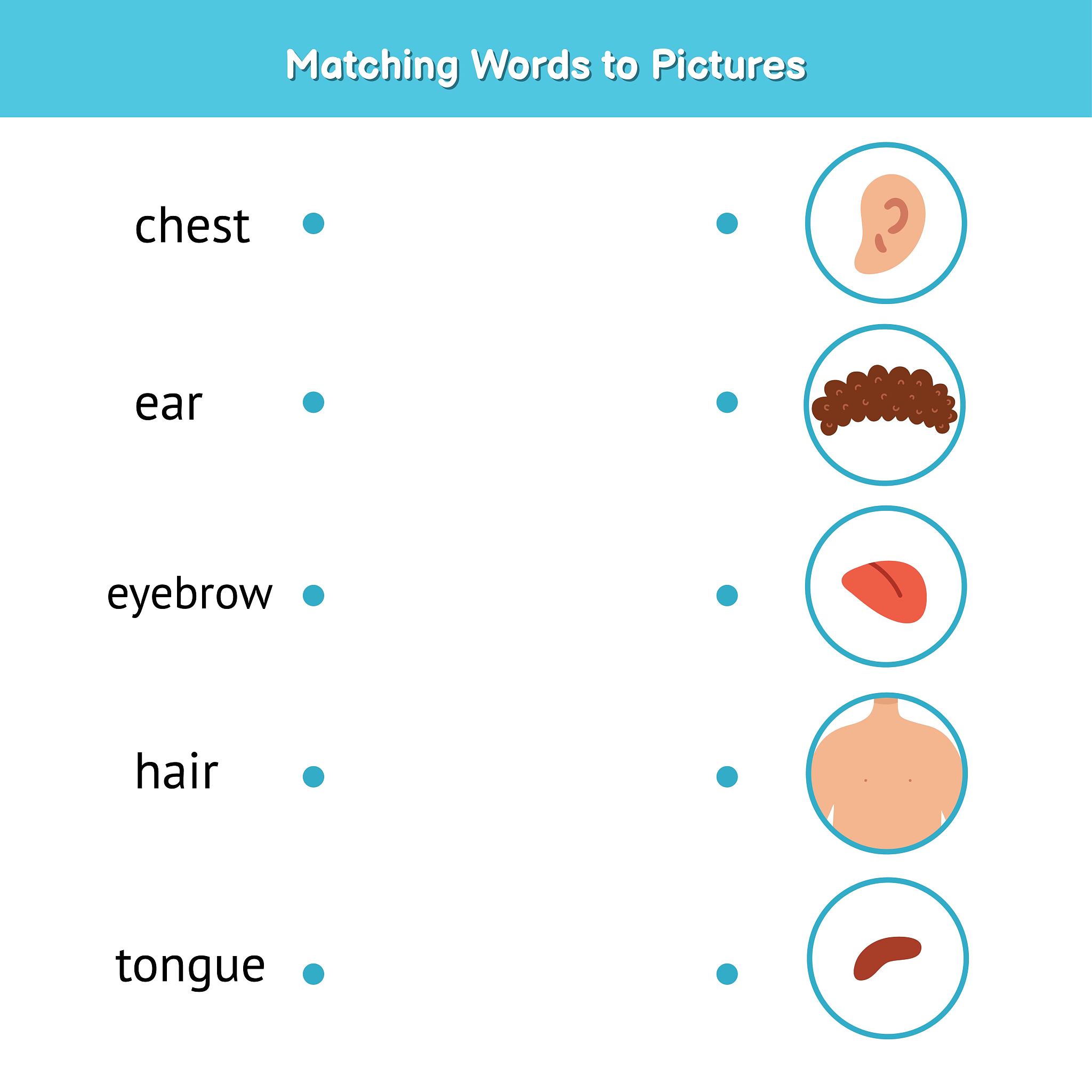 Matching Words to Pictures

chest

ear

eyebrow

hair

tongue